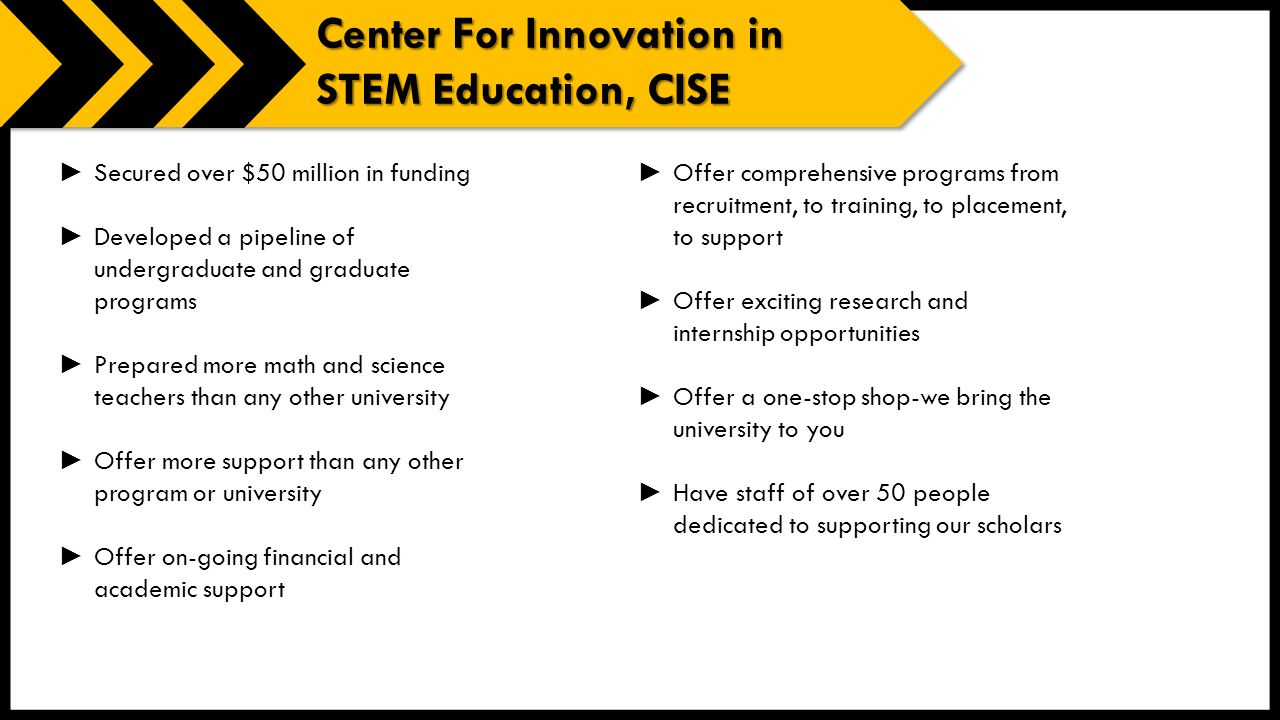 Center For Innovation in STEM Education, CISE

► Secured over \$50 million in funding

► Developed a pipeline of undergraduate and graduate programs

► Prepared more math and science teachers than any other university

► Offer more support than any other program or university

► Offer on-going financial and academic support

► Offer comprehensive programs from recruitment, to training, to placement, to support

► Offer exciting research and internship opportunities

► Offer a one-stop shop-we bring the university to you

► Have staff of over 50 people dedicated to supporting our scholars